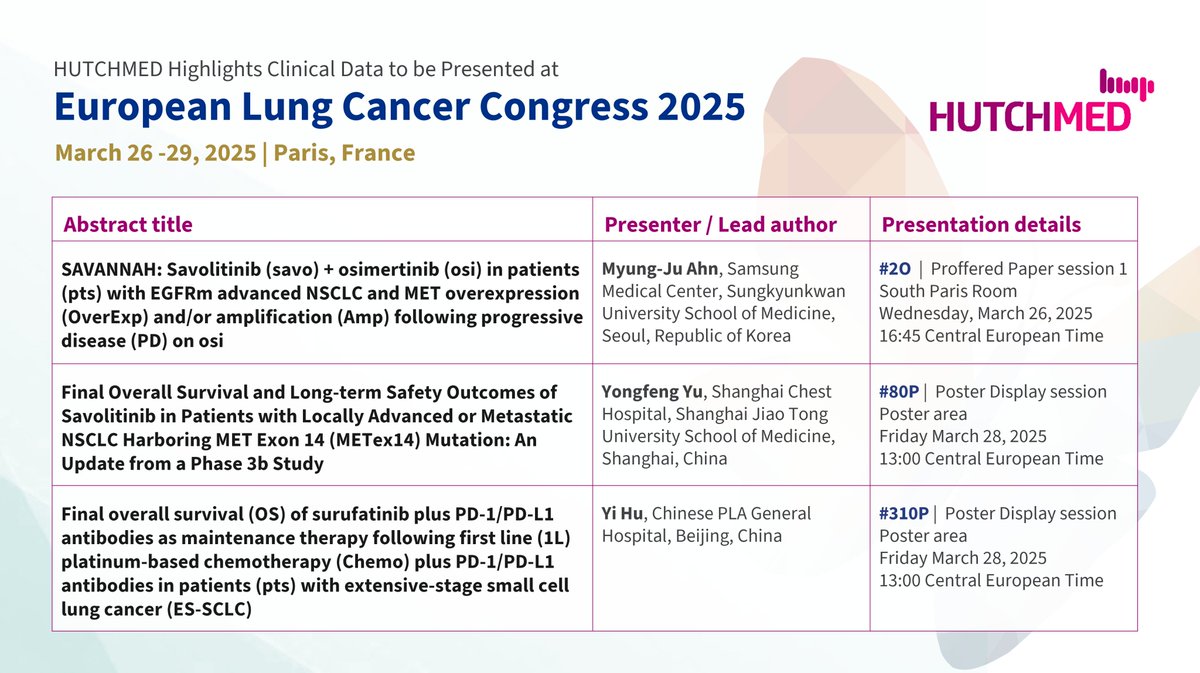 HUTCHMED Highlights Clinical Data to be Presented at

European Lung Cancer Congress 2025

March 26 -29, 2025 | Paris, France

HUTCHMED

| Abstract title | Presenter / Lead author | Presentation details |
|---|---|---|
| SAVANNAH: Savolitinib (savo) + osimertinib (osi) in patients (pts) with EGFRm advanced NSCLC and MET overexpression (OverExp) and/or amplification (Amp) following progressive disease (PD) on osi | Myung-Ju Ahn, Samsung Medical Center, Sungkyunkwan University School of Medicine, Seoul, Republic of Korea | #2O \| Proffered Paper session 1 South Paris Room Wednesday, March 26, 2025 16:45 Central European Time |
| Final Overall Survival and Long-term Safety Outcomes of Savolitinib in Patients with Locally Advanced or Metastatic NSCLC Harboring MET Exon 14 (METex14) Mutation: An Update from a Phase 3b Study | Yongfeng Yu, Shanghai Chest Hospital, Shanghai Jiao Tong University School of Medicine, Shanghai, China | #80P \| Poster Display session Poster area Friday March 28, 2025 13:00 Central European Time |
| Final overall survival (OS) of surufatinib plus PD-1/PD-L1 antibodies as maintenance therapy following first line (1L) platinum-based chemotherapy (Chemo) plus PD-1/PD-L1 antibodies in patients (pts) with extensive-stage small cell lung cancer (ES-SCLC) | Yi Hu, Chinese PLA General Hospital, Beijing, China | #310P \| Poster Display session Poster area Friday March 28, 2025 13:00 Central European Time |